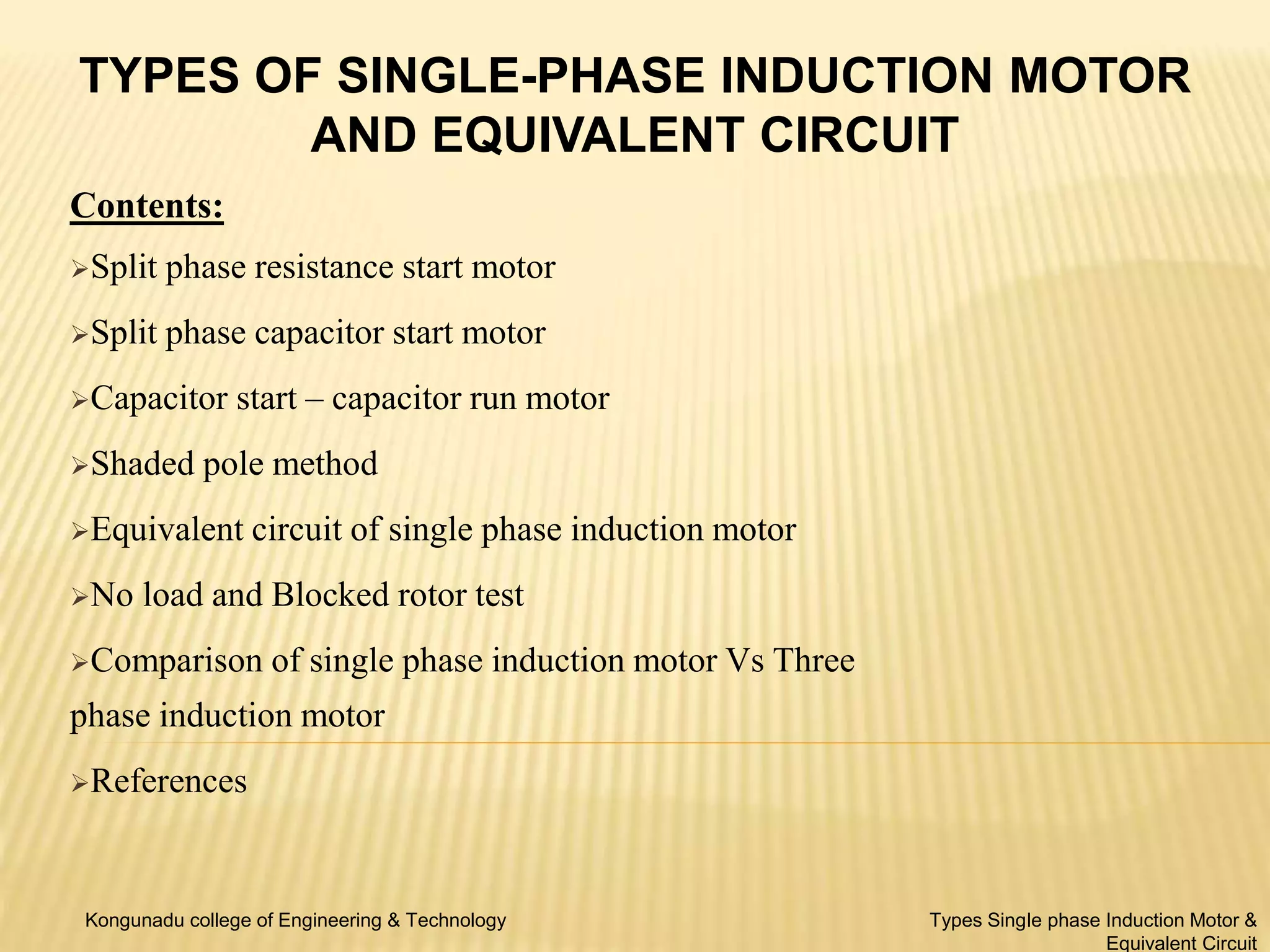 TYPES OF SINGLE-PHASE INDUCTION MOTOR AND EQUIVALENT CIRCUIT

Contents:

➢Split phase resistance start motor

➢Split phase capacitor start motor

➢Capacitor start – capacitor run motor

➢Shaded pole method

➢Equivalent circuit of single phase induction motor

➢No load and Blocked rotor test

➢Comparison of single phase induction motor Vs Three phase induction motor

➢References

Kongunadu college of Engineering & Technology

Types Single phase Induction Motor & Equivalent Circuit